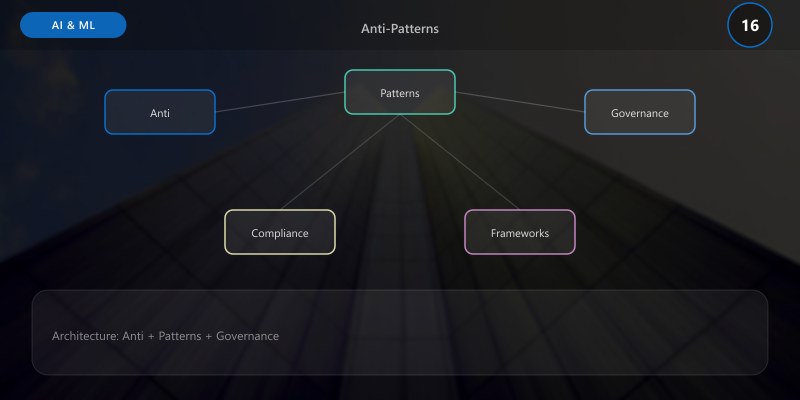 AI & ML

Anti-Patterns

16

Anti

Patterns

Governance

Compliance

Frameworks

Architecture: Anti + Patterns + Governance